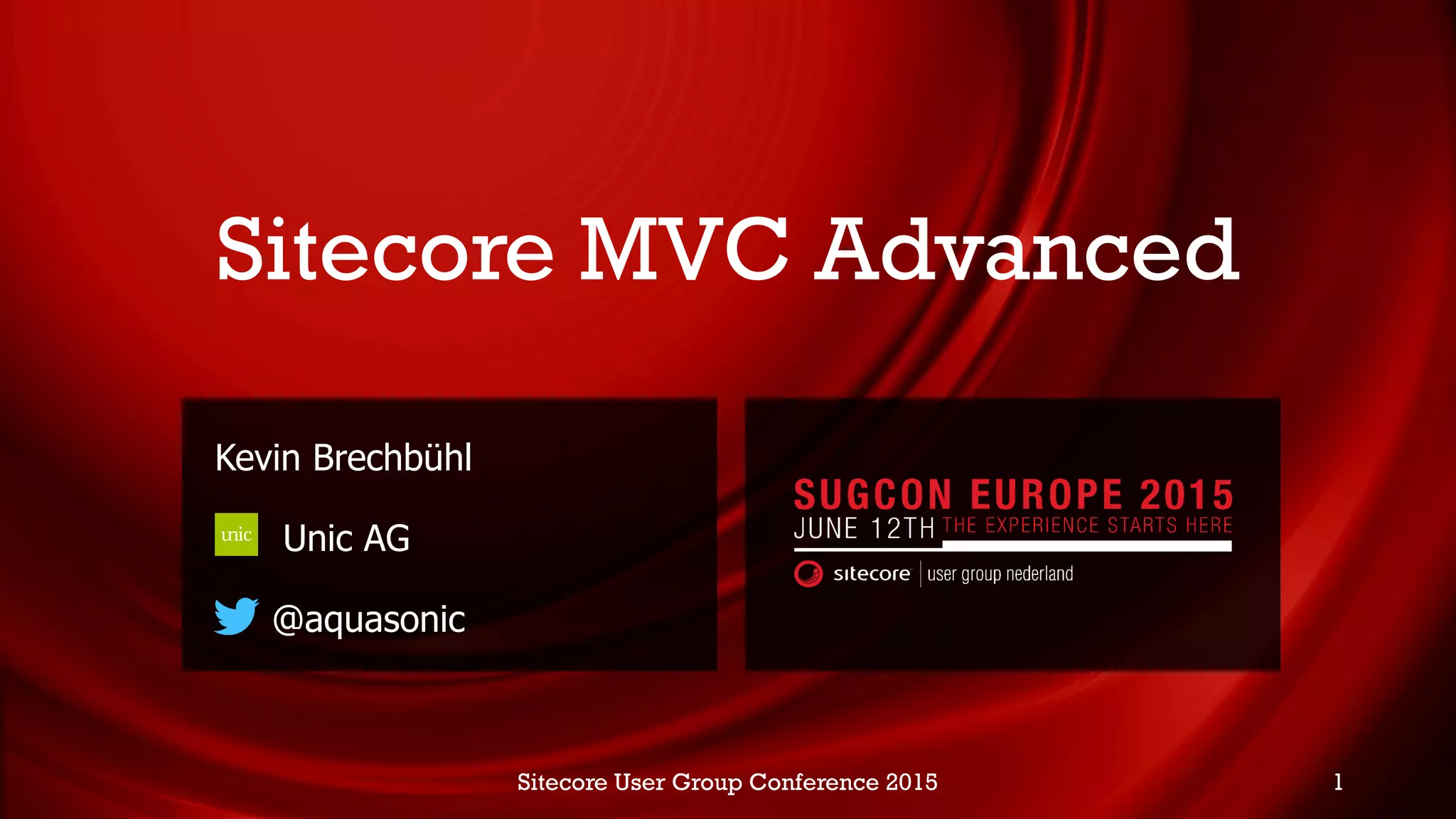 Sitecore MVC Advanced

Kevin Brechbühl

unic Unic AG

@aquasonic

SUGCON EUROPE 2015
JUNE 12TH THE EXPERIENCE STARTS HERE
sitecore user group nederland

Sitecore User Group Conference 2015

1